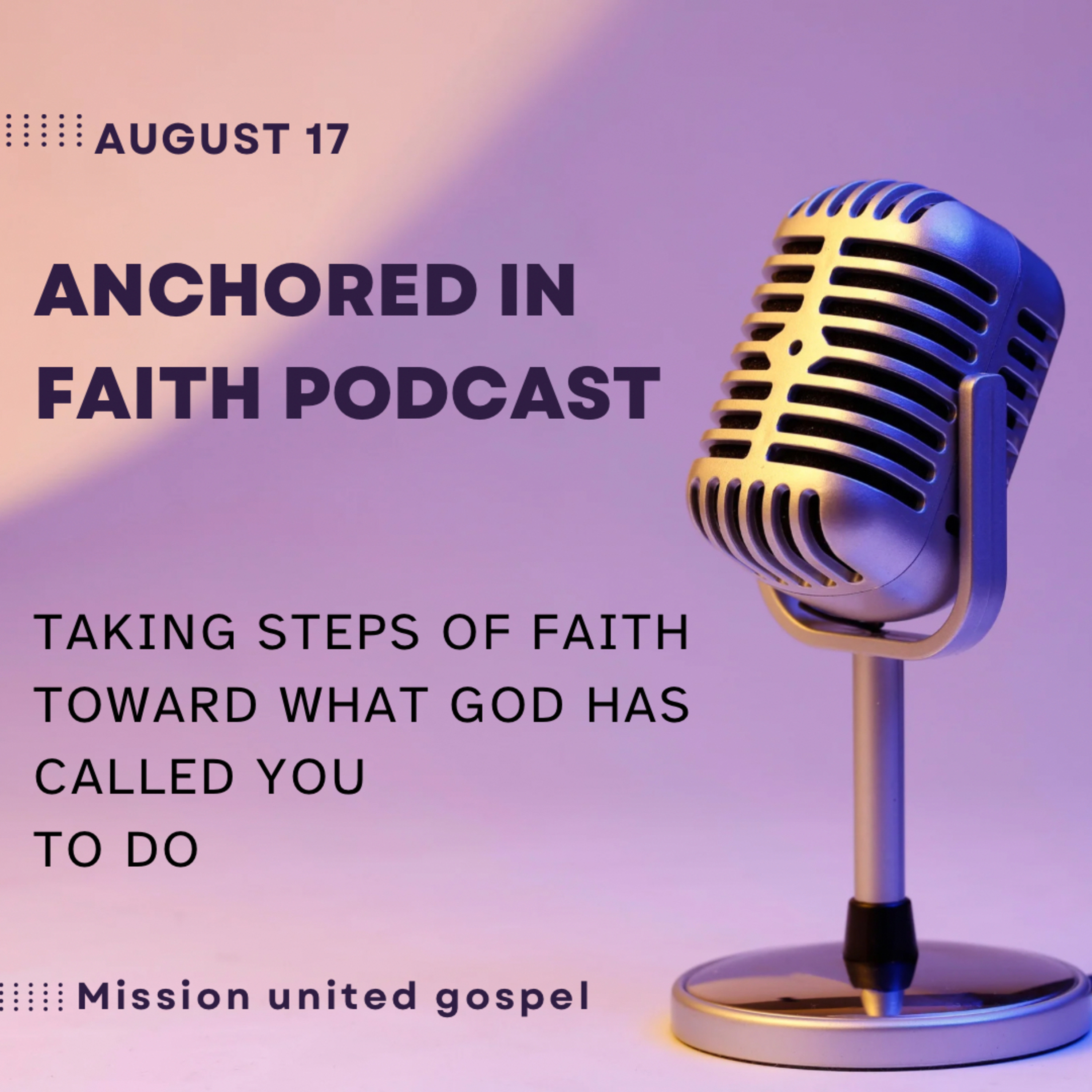 AUGUST 17

ANCHORED IN FAITH PODCAST

TAKING STEPS OF FAITH TOWARD WHAT GOD HAS CALLED YOU TO DO

Mission united gospel